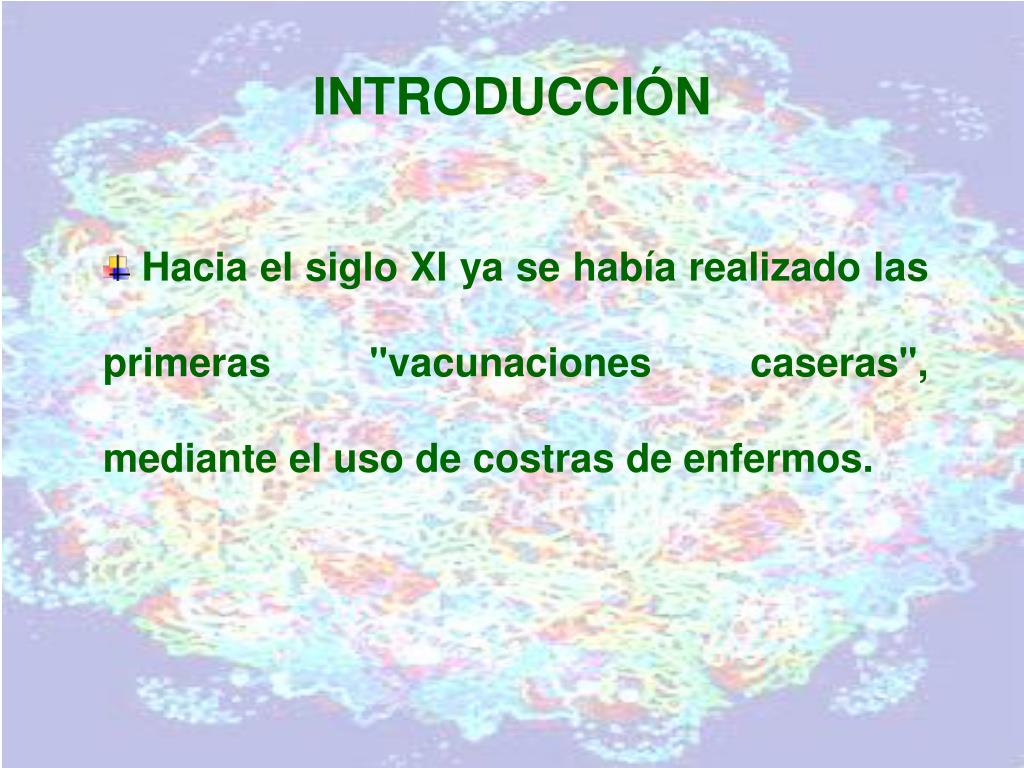 INTRODUCCIÓN

Hacia el siglo XI ya se había realizado las primeras "vacunaciones caseras", mediante el uso de costras de enfermos.